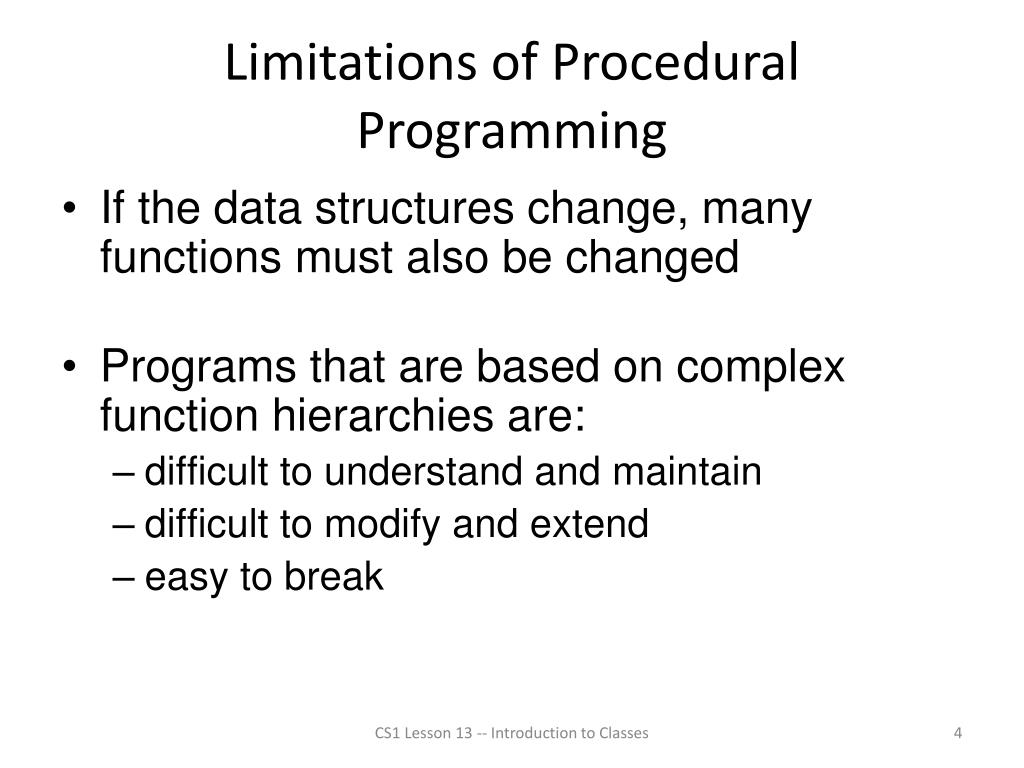 Limitations of Procedural Programming

• If the data structures change, many functions must also be changed

• Programs that are based on complex function hierarchies are:
– difficult to understand and maintain
– difficult to modify and extend
– easy to break

CS1 Lesson 13 -- Introduction to Classes

4